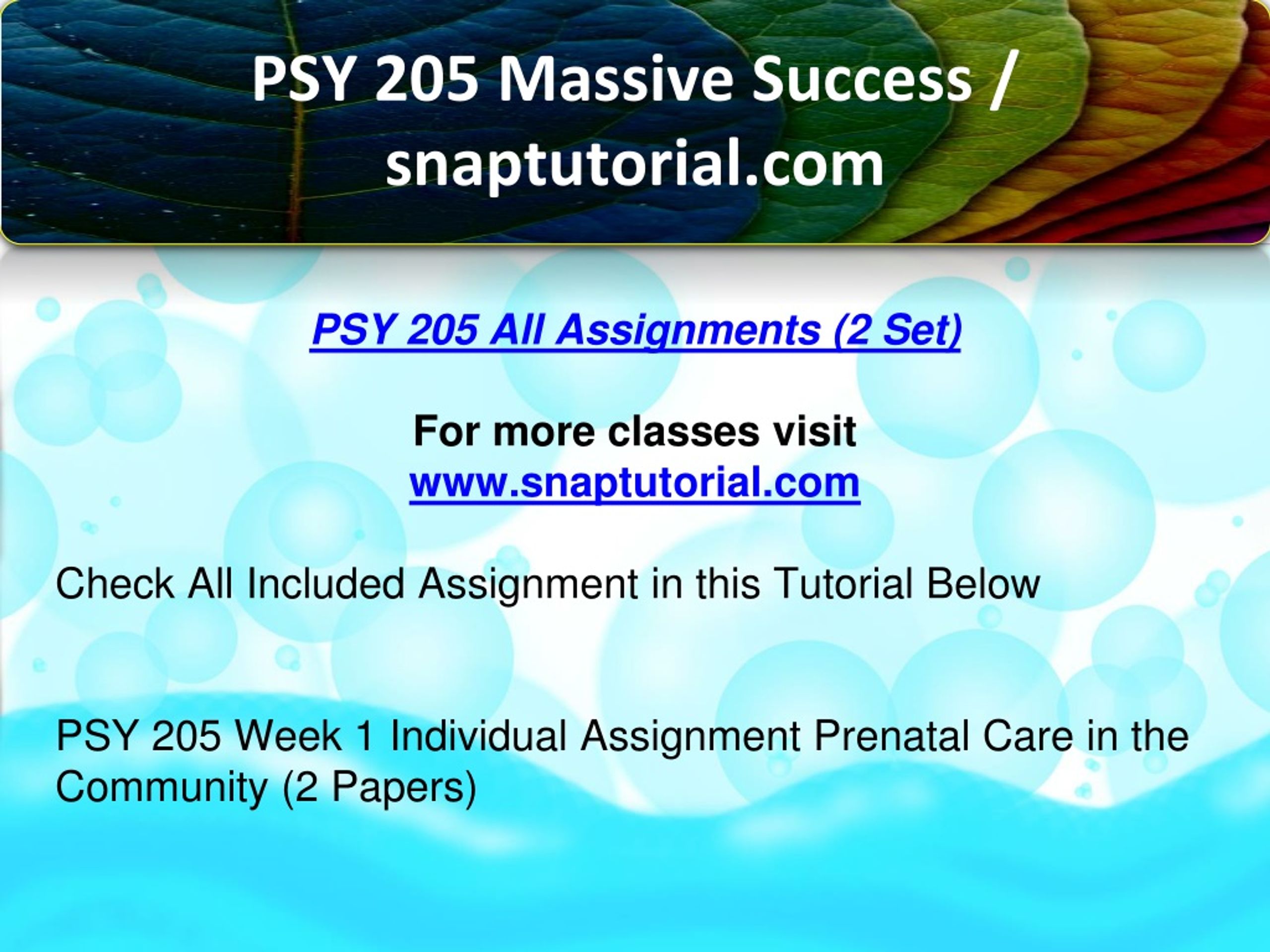 PSY 205 Massive Success / snaptutorial.com

PSY 205 All Assignments (2 Set)

For more classes visit
www.snaptutorial.com

Check All Included Assignment in this Tutorial Below

PSY 205 Week 1 Individual Assignment Prenatal Care in the Community (2 Papers)